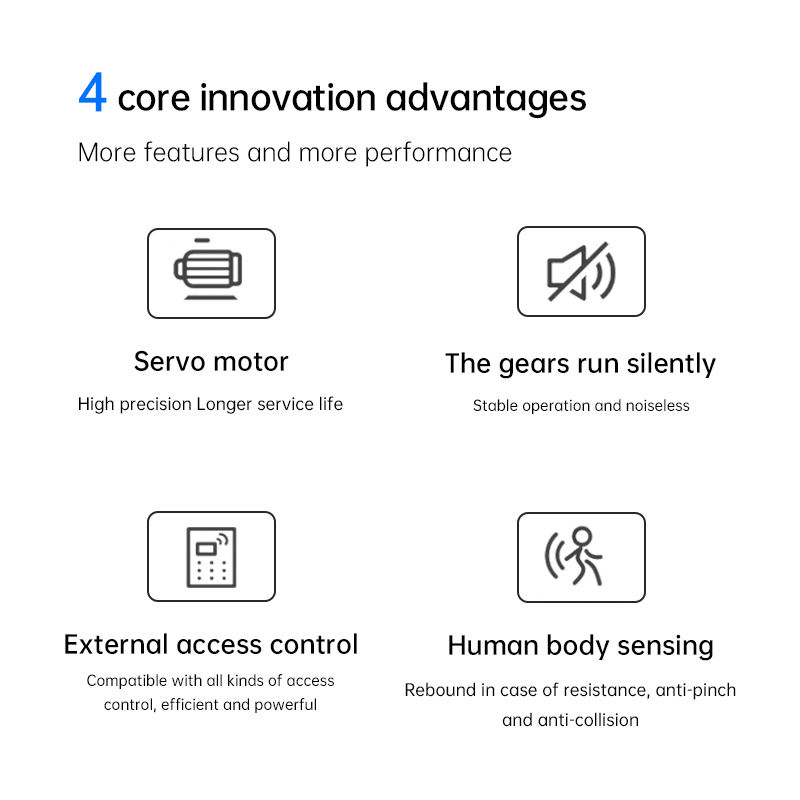 4 core innovation advantages

More features and more performance

Servo motor

High precision Longer service life

The gears run silently

Stable operation and noiseless

External access control

Compatible with all kinds of access control, efficient and powerful

Human body sensing

Rebound in case of resistance, anti-pinch and anti-collision